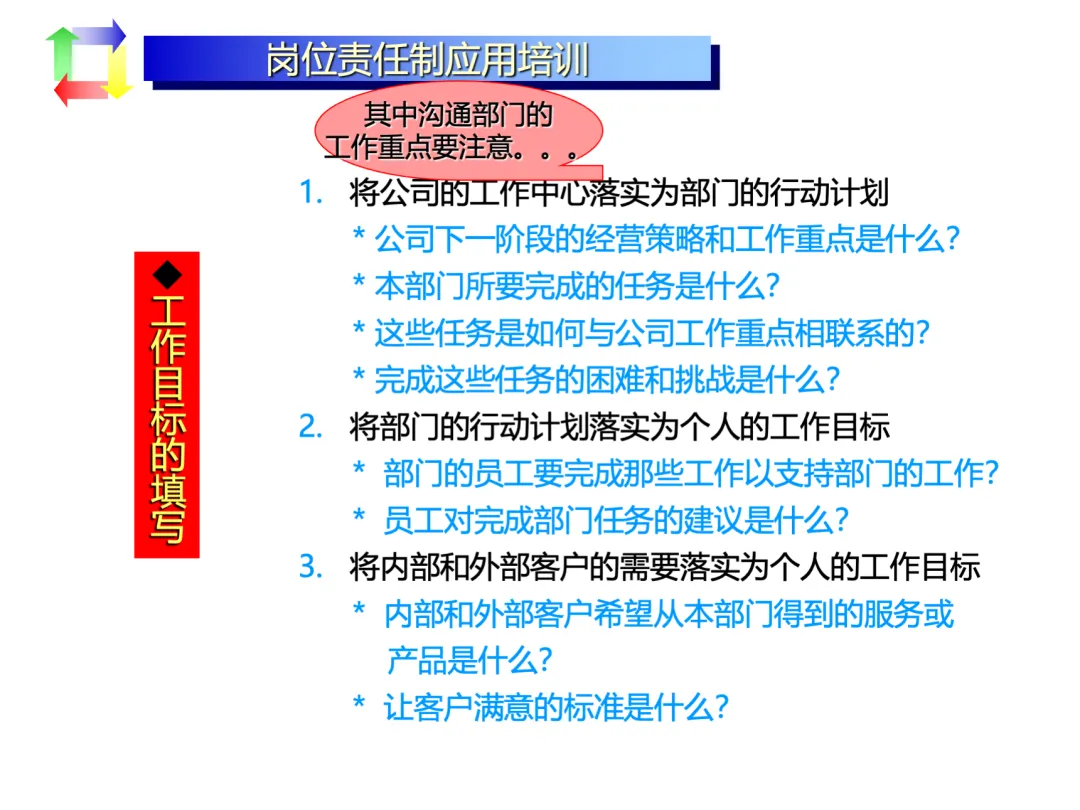 岗位责任制应用培训

其中沟通部门的工作重点要注意。。。

◆工作目标的填写

1. 将公司的工作中心落实为部门的行动计划
* 公司下一阶段的经营策略和工作重点是什么?
* 本部门所要完成的任务是什么?
* 这些任务是如何与公司工作重点相联系的?
* 完成这些任务的困难和挑战是什么?

2. 将部门的行动计划落实为个人的工作目标
* 部门的员工要完成那些工作以支持部门的工作?
* 员工对完成部门任务的建议是什么?

3. 将内部和外部客户的需要落实为个人的工作目标
* 内部和外部客户希望从本部门得到的服务或产品是什么?
* 让客户满意的标准是什么?